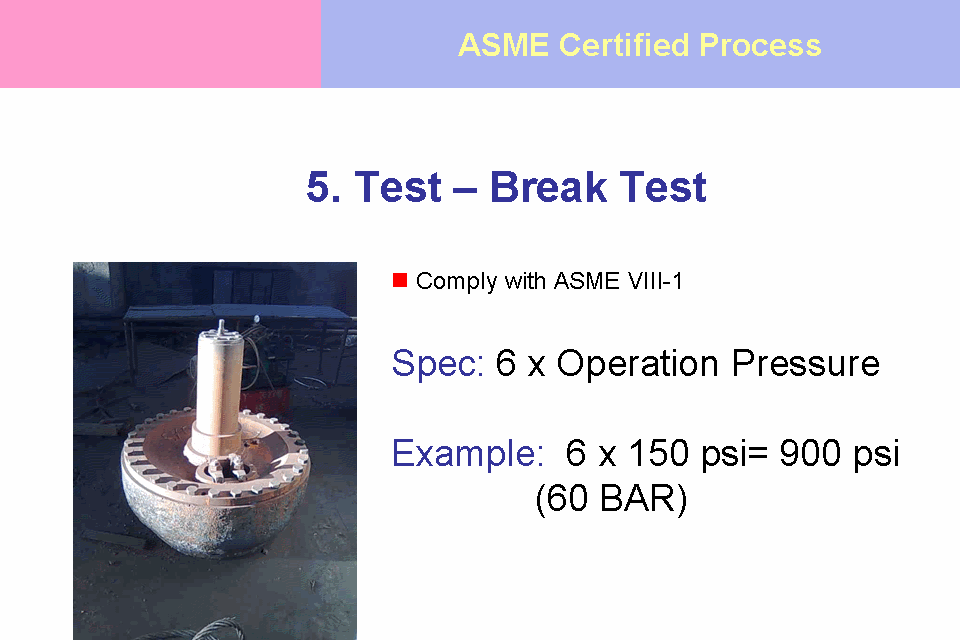 ASME Certified Process

5. Test – Break Test

Comply with ASME VIII-1

Spec: 6 x Operation Pressure

Example: 6 x 150 psi= 900 psi (60 BAR)